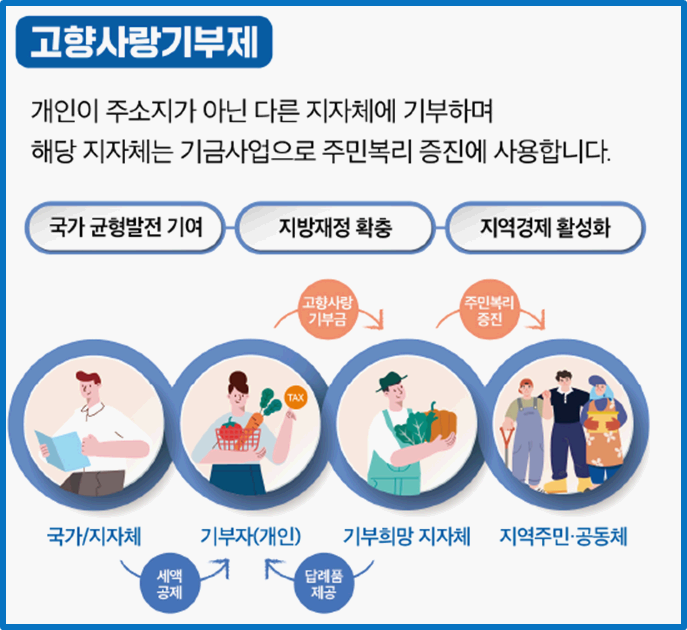 고향사랑기부제

개인이 주소지가 아닌 다른 지자체에 기부하며 해당 지자체는 기금사업으로 주민복리 증진에 사용합니다.

국가 균형발전 기여
지방재정 확충
지역경제 활성화

고향사랑 기부금
주민복리 증진

TAX

국가/지자체
기부자(개인)
기부희망 지자체
지역주민·공동체

세액 공제
답례품 제공